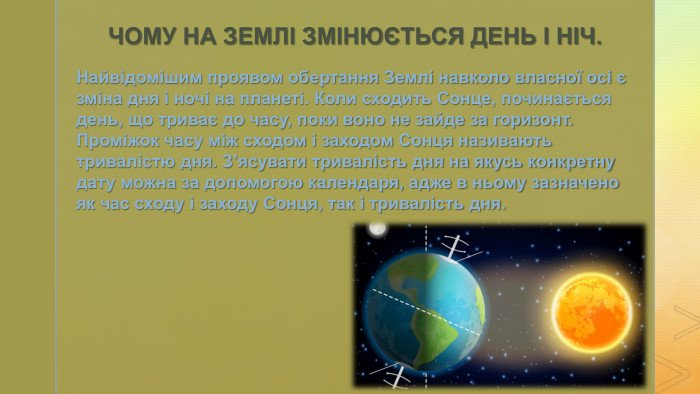 ЧОМУ НА ЗЕМЛІ ЗМІНЮЄТЬСЯ ДЕНЬ І НІЧ.

Найвідомішим проявом обертання Землі навколо власної осі є зміна дня і ночі на планеті. Коли сходить Сонце, починається день, що триває до часу, поки воно не зайде за горизонт. Проміжок часу між сходом і заходом Сонця називають тривалістю дня. З'ясувати тривалість дня на якусь конкретну дату можна за допомогою календаря, адже в ньому зазначено як час сходу і заходу Сонця, так і тривалість дня.